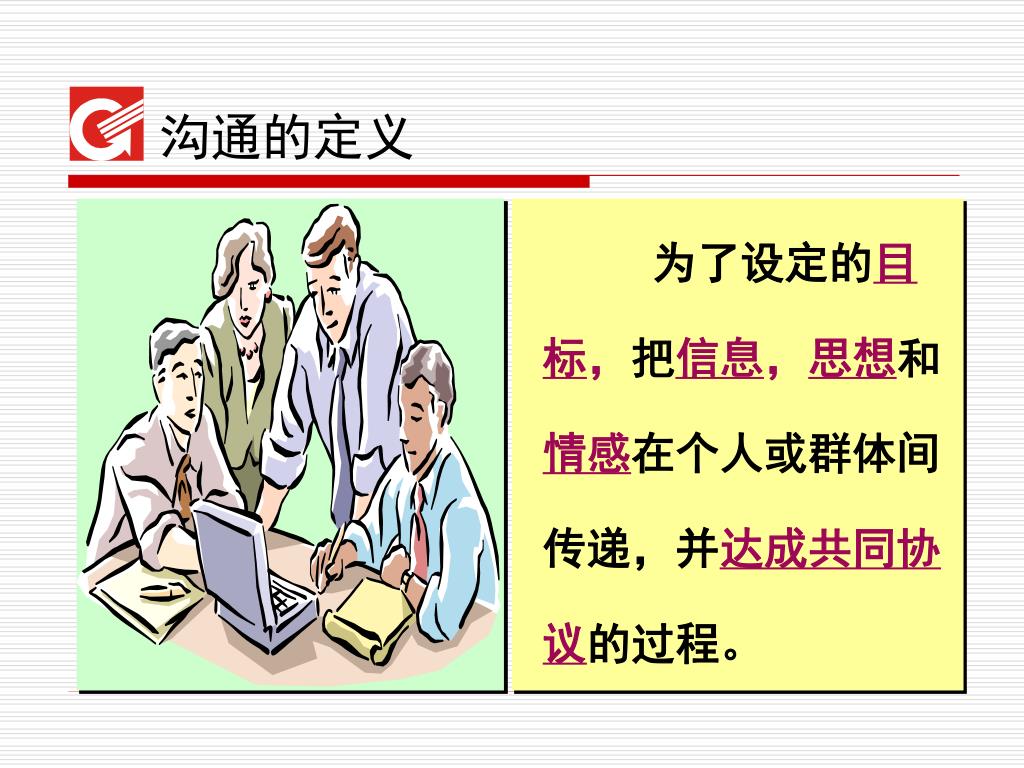 沟通的定义

为了设定的目标，把信息，思想和情感在个人或群体间传递，并达成共同协议的过程。